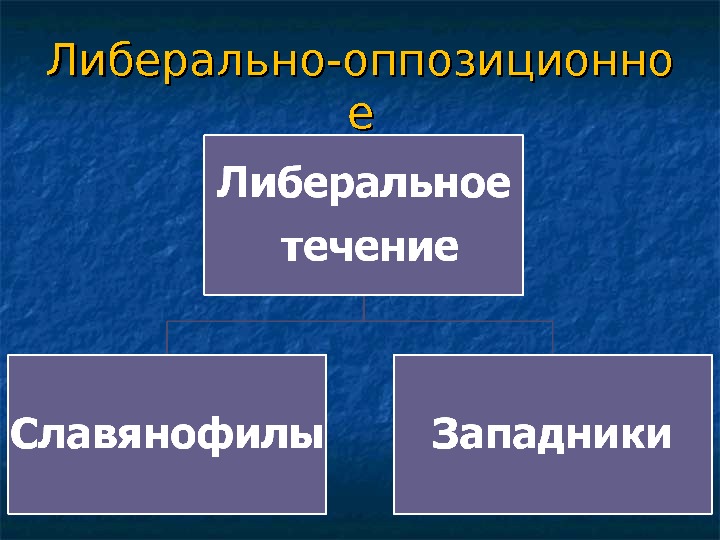 Либерально-оппозиционное

Либеральное течение

Славянофилы

Западники